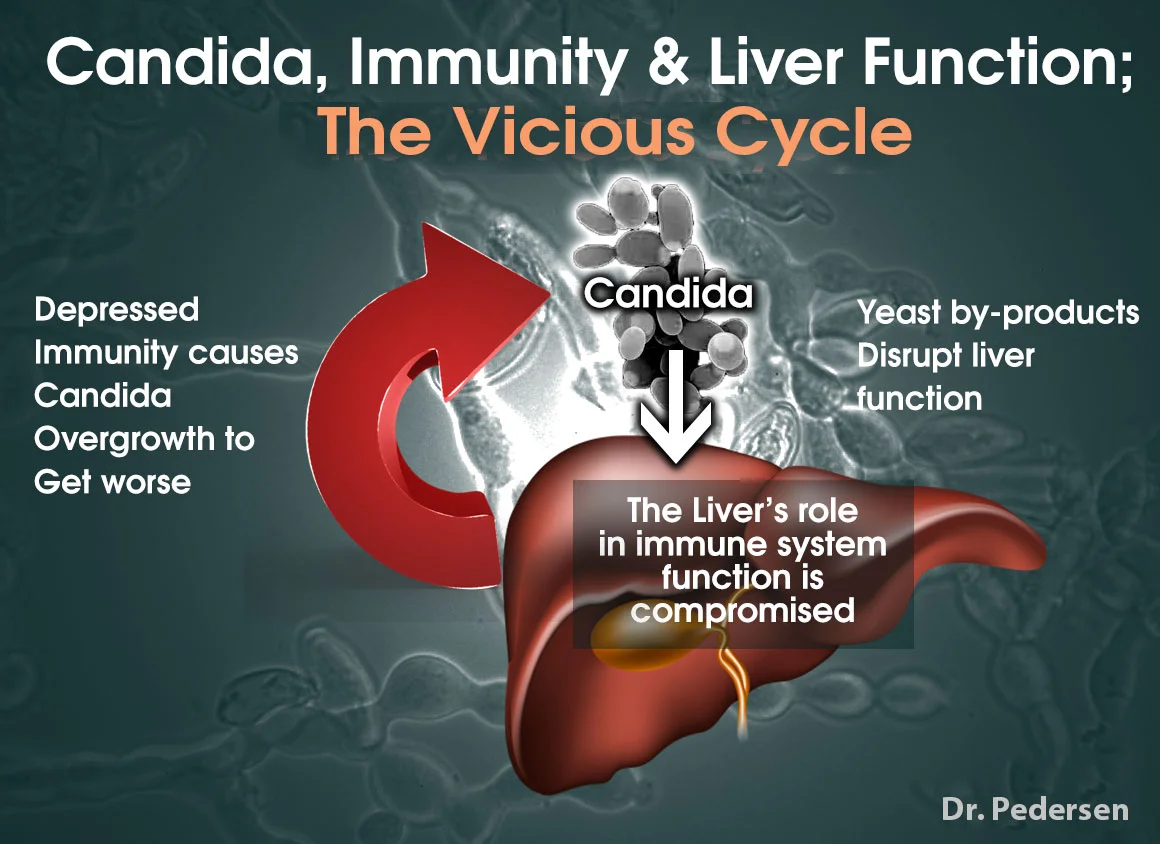 Candida, Immunity & Liver Function;
The Vicious Cycle

Depressed Immunity causes Candida Overgrowth to Get worse

Candida

Yeast by-products Disrupt liver function

The Liver's role in immune system function is compromised

Dr. Pedersen